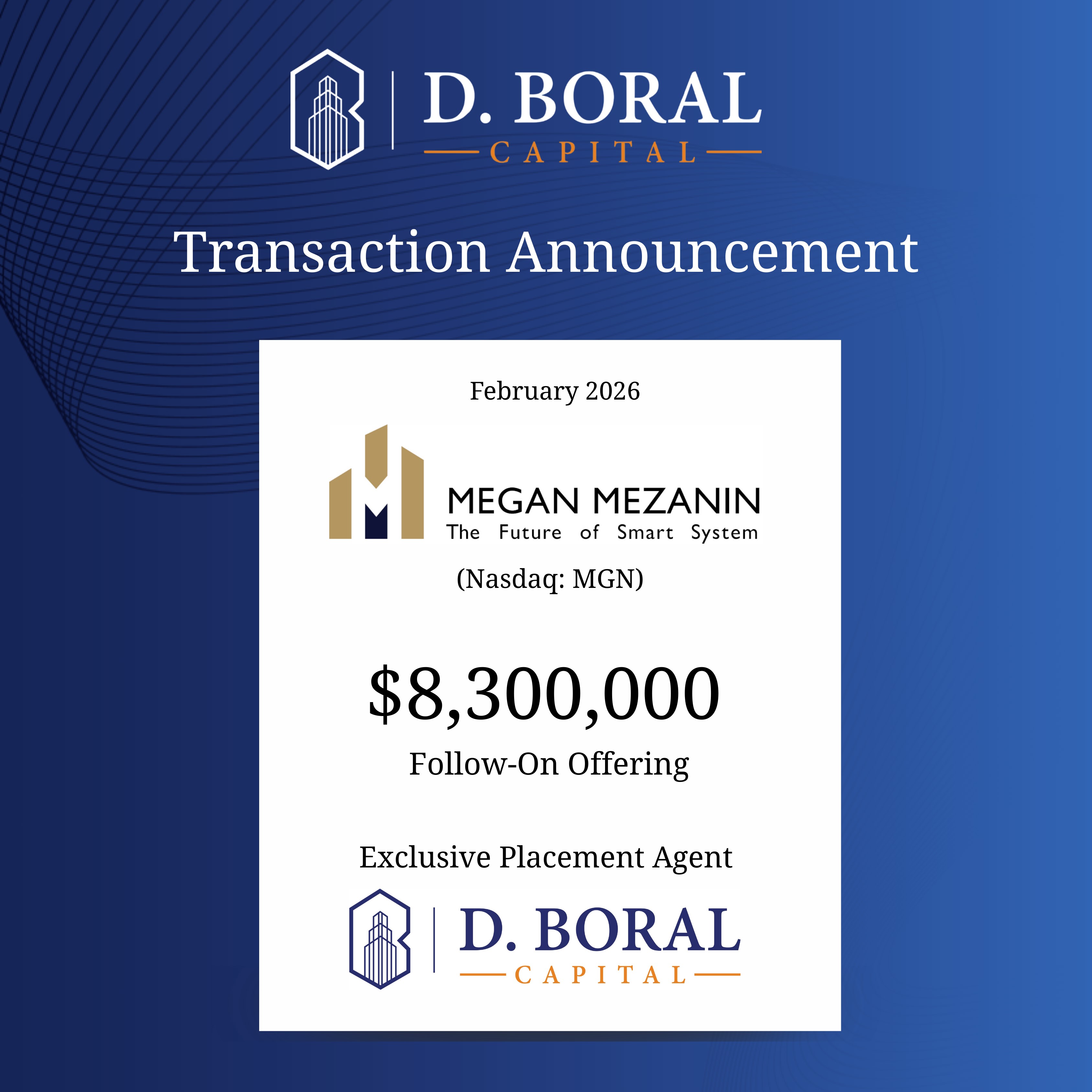 D. BORAL
CAPITAL

Transaction Announcement

February 2026

MEGAN MEZANIN
The Future of Smart System

(Nasdaq: MGN)

$8,300,000
Follow-On Offering

Exclusive Placement Agent

D. BORAL
CAPITAL